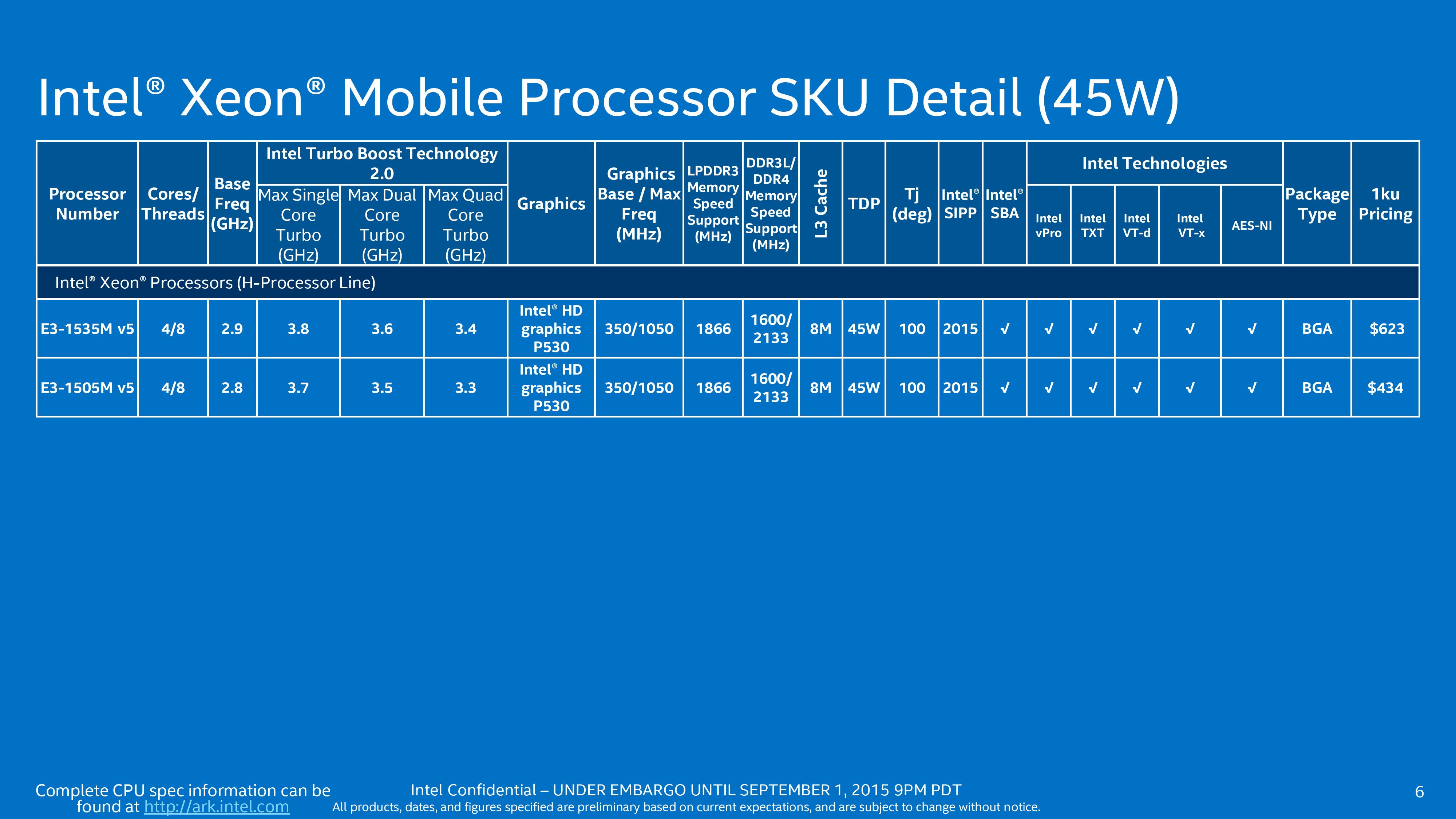 Intel® Xeon® Mobile Processor SKU Detail (45W)

| Processor Number | Cores/ Threads | Base Freq (GHz) | Intel Turbo Boost Technology 2.0 Max Single Core Turbo (GHz) | Intel Turbo Boost Technology 2.0 Max Dual Core Turbo (GHz) | Intel Turbo Boost Technology 2.0 Max Quad Core Turbo (GHz) | Graphics | Graphics Base / Max Freq (MHz) | LPDDR3 Memory Speed Support (MHz) | DDR3L/ DDR4 Memory Speed Support (MHz) | L3 Cache | TDP | Tj (deg) | Intel® SIPP | Intel® SBA | Intel Technologies Intel vPro | Intel Technologies Intel TXT | Intel Technologies Intel VT-d | Intel Technologies Intel VT-x | Intel Technologies AES-NI | Package Type | 1ku Pricing |
|---|---|---|---|---|---|---|---|---|---|---|---|---|---|---|---|---|---|---|---|---|---|
| Intel® Xeon® Processors (H-Processor Line) | | | | | | | | | | | | | | | | | | | | | |
| E3-1535M v5 | 4/8 | 2.9 | 3.8 | 3.6 | 3.4 | Intel® HD graphics P530 | 350/1050 | 1866 | 1600/ 2133 | 8M | 45W | 100 | 2015 | √ | √ | √ | √ | √ | √ | BGA | $623 |
| E3-1505M v5 | 4/8 | 2.8 | 3.7 | 3.5 | 3.3 | Intel® HD graphics P530 | 350/1050 | 1866 | 1600/ 2133 | 8M | 45W | 100 | 2015 | √ | √ | √ | √ | √ | √ | BGA | $434 |

Complete CPU spec information can be found at http://ark.intel.com

Intel Confidential – UNDER EMBARGO UNTIL SEPTEMBER 1, 2015 9PM PDT
All products, dates, and figures specified are preliminary based on current expectations, and are subject to change without notice.

6